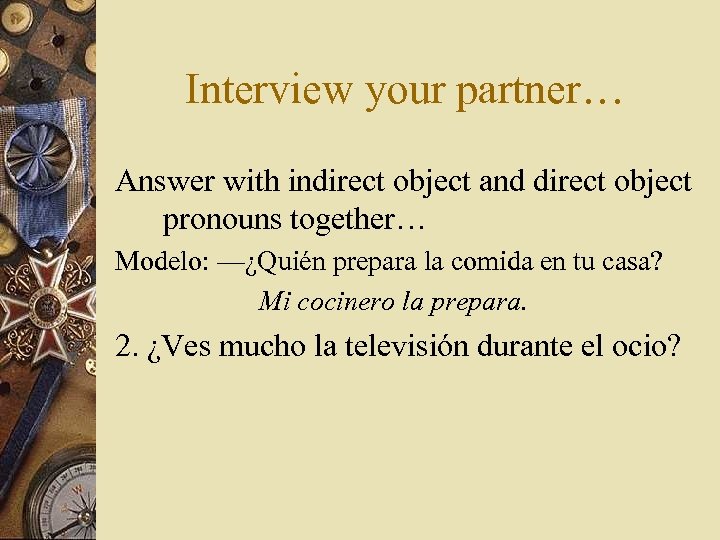 Interview your partner…

Answer with indirect object and direct object pronouns together…

Modelo: —¿Quién prepara la comida en tu casa?

Mi cocinero la prepara.

2. ¿Ves mucho la televisión durante el ocio?